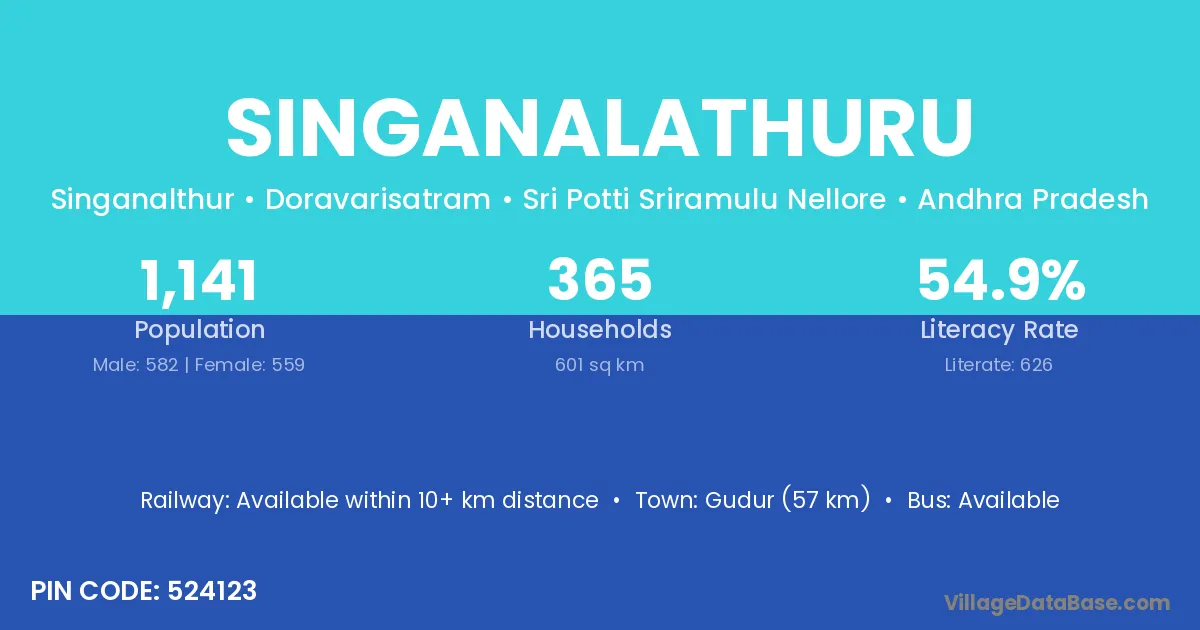 SINGANALATHURU

Singanalthur • Doravarisatram • Sri Potti Sriramulu Nellore • Andhra Pradesh

1,141
Population
Male: 582 | Female: 559

365
Households
601 sq km

54.9%
Literacy Rate
Literate: 626

Railway: Available within 10+ km distance • Town: Gudur (57 km) • Bus: Available

PIN CODE: 524123

VillageDataBase.com